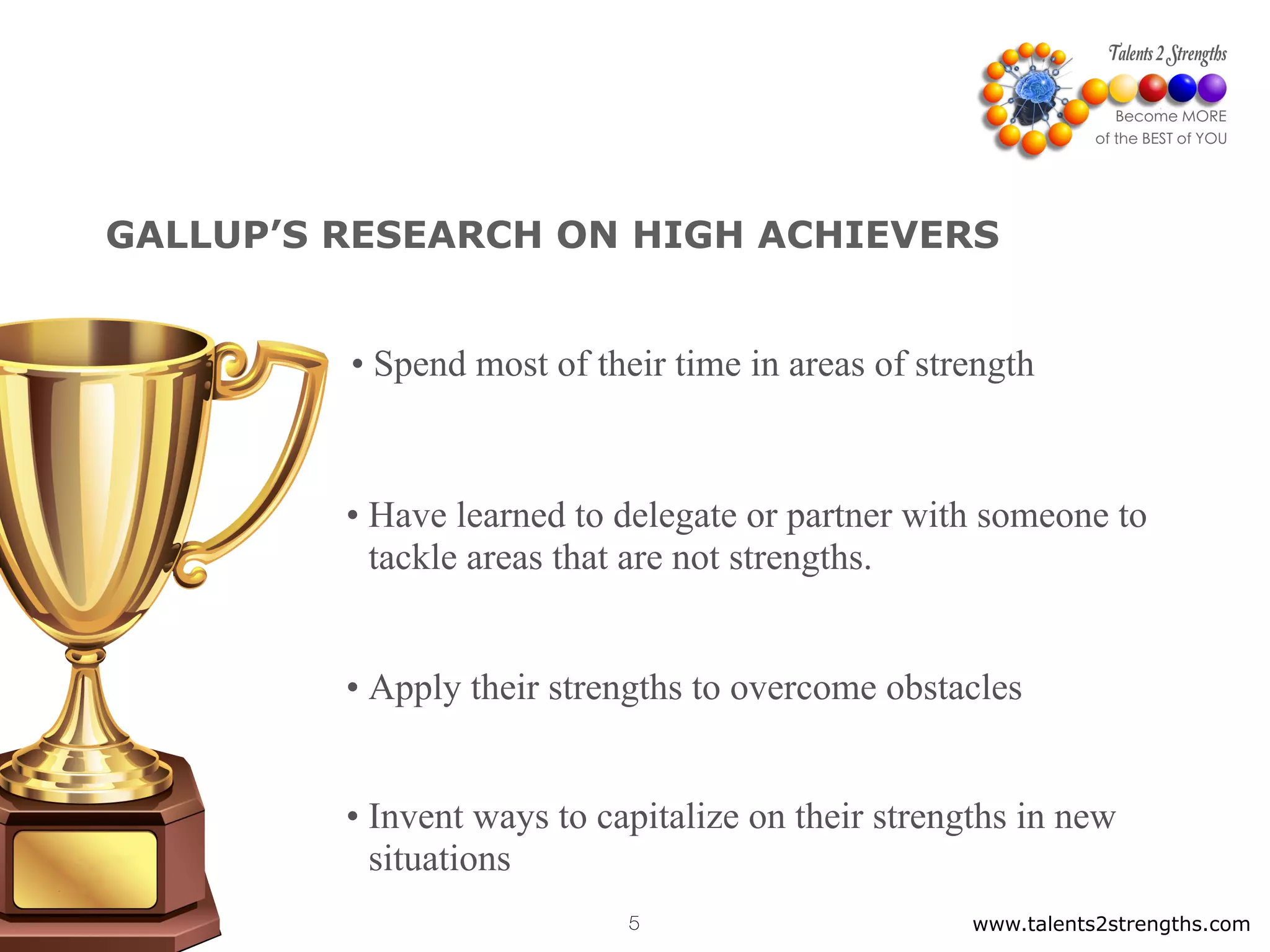 Talents 2 Strengths
Become MORE
of the BEST of YOU

GALLUP'S RESEARCH ON HIGH ACHIEVERS

• Spend most of their time in areas of strength

• Have learned to delegate or partner with someone to tackle areas that are not strengths.

• Apply their strengths to overcome obstacles

• Invent ways to capitalize on their strengths in new situations

5

www.talents2strengths.com